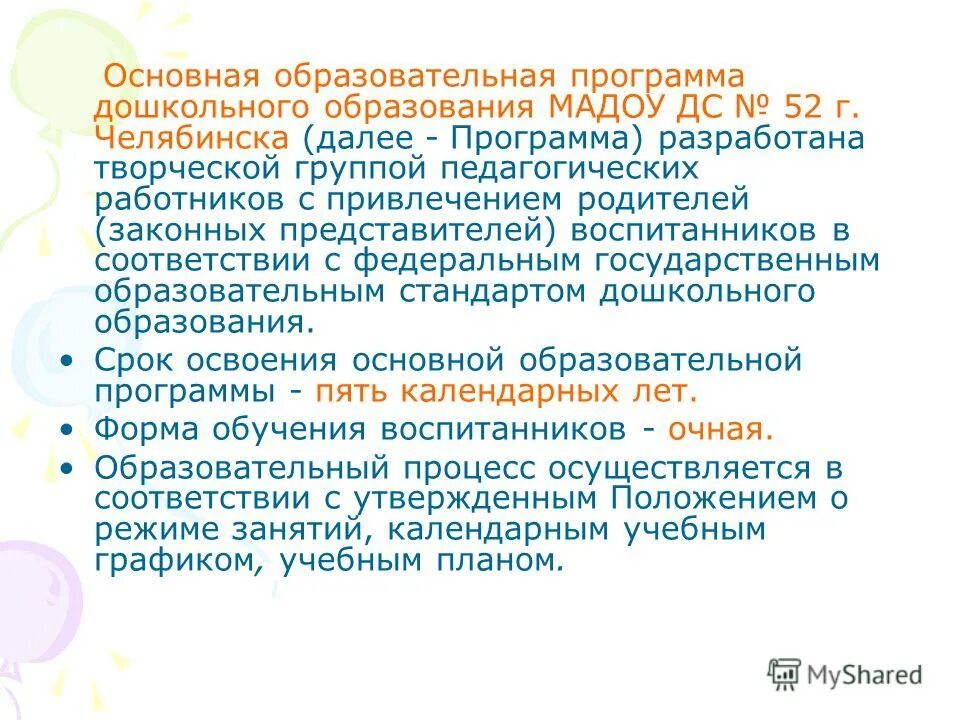 Основная образовательная программа дошкольного образования МАДОУ ДС № 52 г. Челябинска (далее - Программа) разработана творческой группой педагогических работников с привлечением родителей (законных представителей) воспитанников в соответствии с федеральным государственным образовательным стандартом дошкольного образования.

• Срок освоения основной образовательной программы - пять календарных лет.
• Форма обучения воспитанников - очная.
• Образовательный процесс осуществляется в соответствии с утвержденным Положением о режиме занятий, календарным учебным графиком, учебным планом.

MyShared